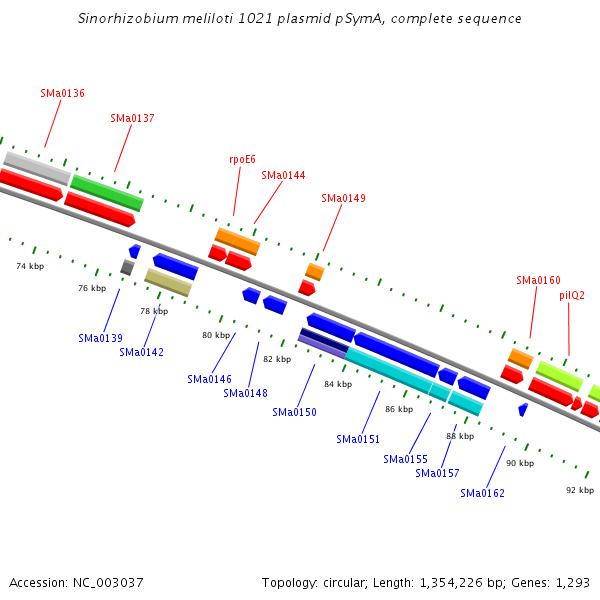 Sinorhizobium meliloti 1021 plasmid pSymA, complete sequence

SMa0136
SMa0137
rpoE6
SMa0144
SMa0149
SMa0160
pilQ2

74 kbp
76 kbp
78 kbp
80 kbp
82 kbp
84 kbp
86 kbp
88 kbp
90 kbp
92 kbp

SMa0139
SMa0142
SMa0146
SMa0148
SMa0150
SMa0151
SMa0155
SMa0157
SMa0162

Accession: NC_003037
Topology: circular; Length: 1,354,226 bp; Genes: 1,293